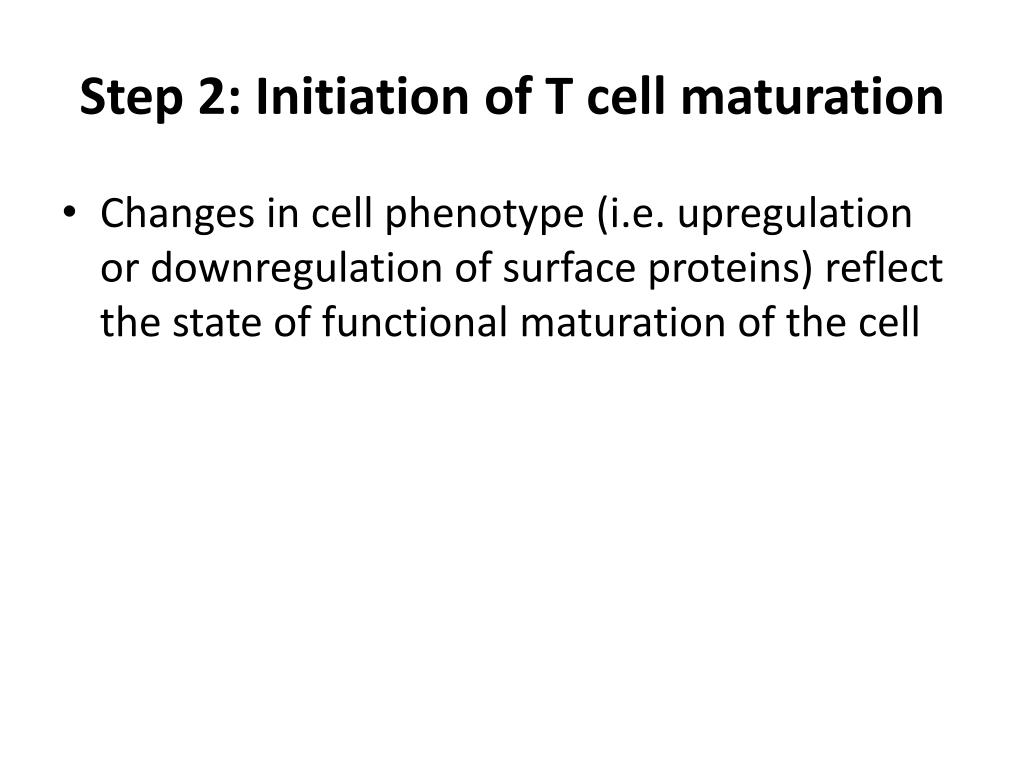 Step 2: Initiation of T cell maturation

• Changes in cell phenotype (i.e. upregulation or downregulation of surface proteins) reflect the state of functional maturation of the cell